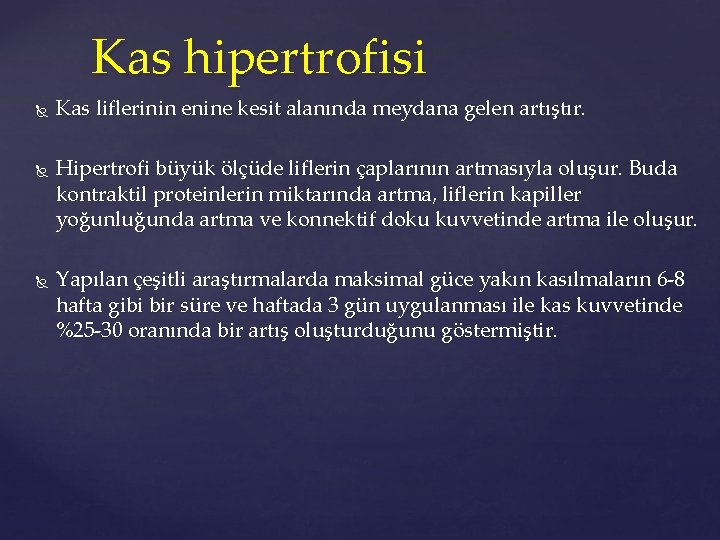 Kas hipertrofisi

Kas liflerinin enine kesit alanında meydana gelen artıştır.

Hipertrofi büyük ölçüde liflerin çaplarının artmasıyla oluşur. Buda kontraktil proteinlerin miktarında artma, liflerin kapiller yoğunluğunda artma ve konnektif doku kuvvetinde artma ile oluşur.

Yapılan çeşitli araştırmalarda maksimal güce yakın kasılmaların 6-8 hafta gibi bir süre ve haftada 3 gün uygulanması ile kas kuvvetinde %25-30 oranında bir artış oluşturduğunu göstermiştir.